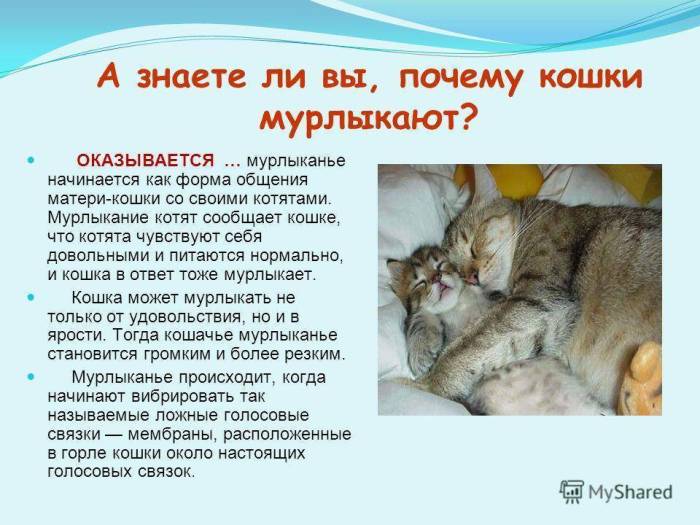 А знаете ли вы, почему кошки мурлыкают?

ОКАЗЫВАЕТСЯ … мурлыканье начинается как форма общения матери-кошки со своими котятами. Мурлыкание котят сообщает кошке, что котята чувствуют себя довольными и питаются нормально, и кошка в ответ тоже мурлыкает.

Кошка может мурлыкать не только от удовольствия, но и в ярости. Тогда кошачье мурлыканье становится громким и более резким.

Мурлыканье происходит, когда начинают вибрировать так называемые ложные голосовые связки — мембраны, расположенные в горле кошки около настоящих голосовых связок.

MyShared